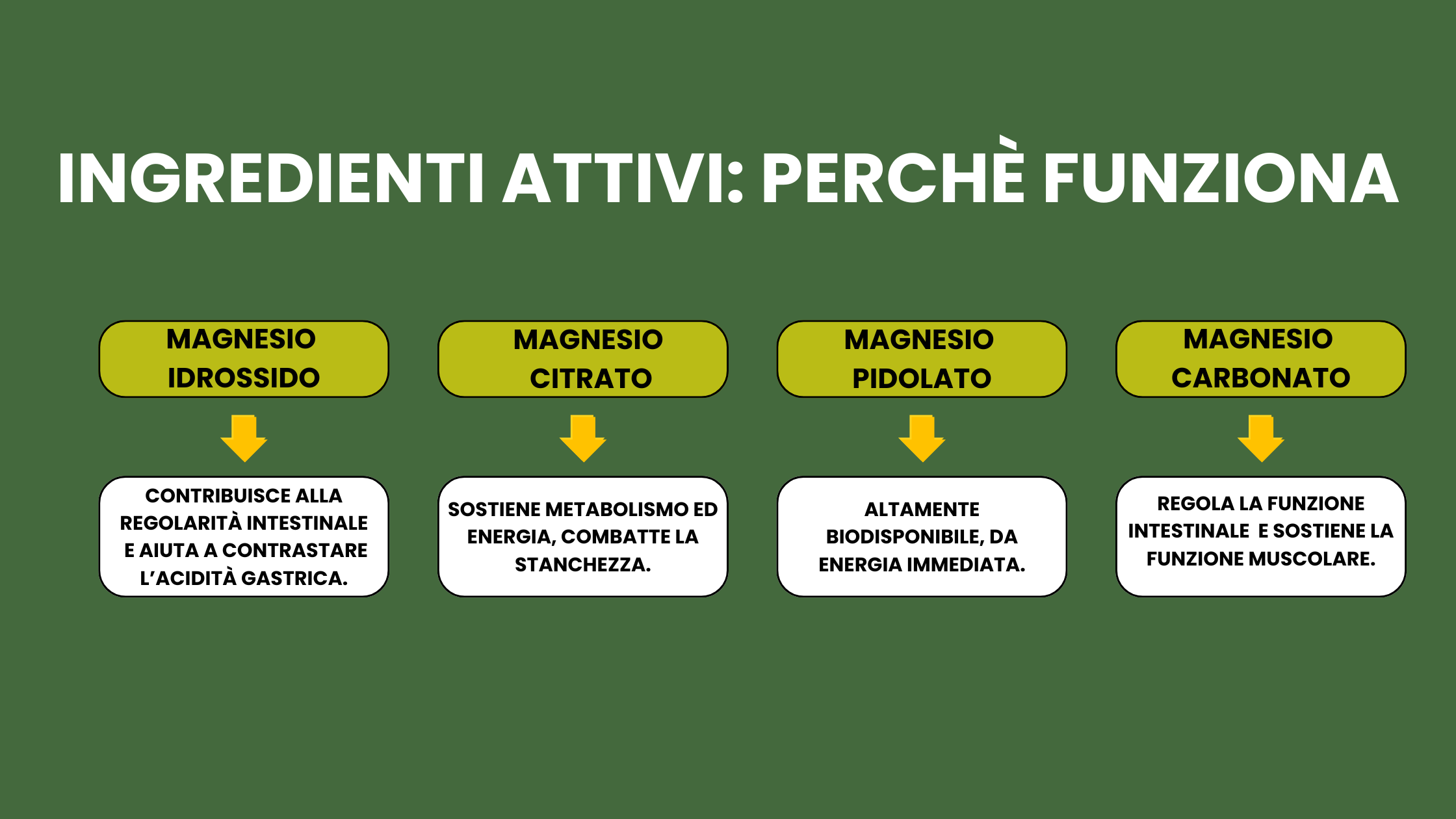 INGREDIENTI ATTIVI: PERCHÈ FUNZIONA

MAGNESIO IDROSSIDO

CONTRIBUISCE ALLA REGOLARITÀ INTESTINALE E AIUTA A CONTRASTARE L'ACIDITÀ GASTRICA.

MAGNESIO CITRATO

SOSTIENE METABOLISMO ED ENERGIA, COMBATTE LA STANCHEZZA.

MAGNESIO PIDOLATO

ALTAMENTE BIODISPONIBILE, DA ENERGIA IMMEDIATA.

MAGNESIO CARBONATO

REGOLA LA FUNZIONE INTESTINALE E SOSTIENE LA FUNZIONE MUSCOLARE.